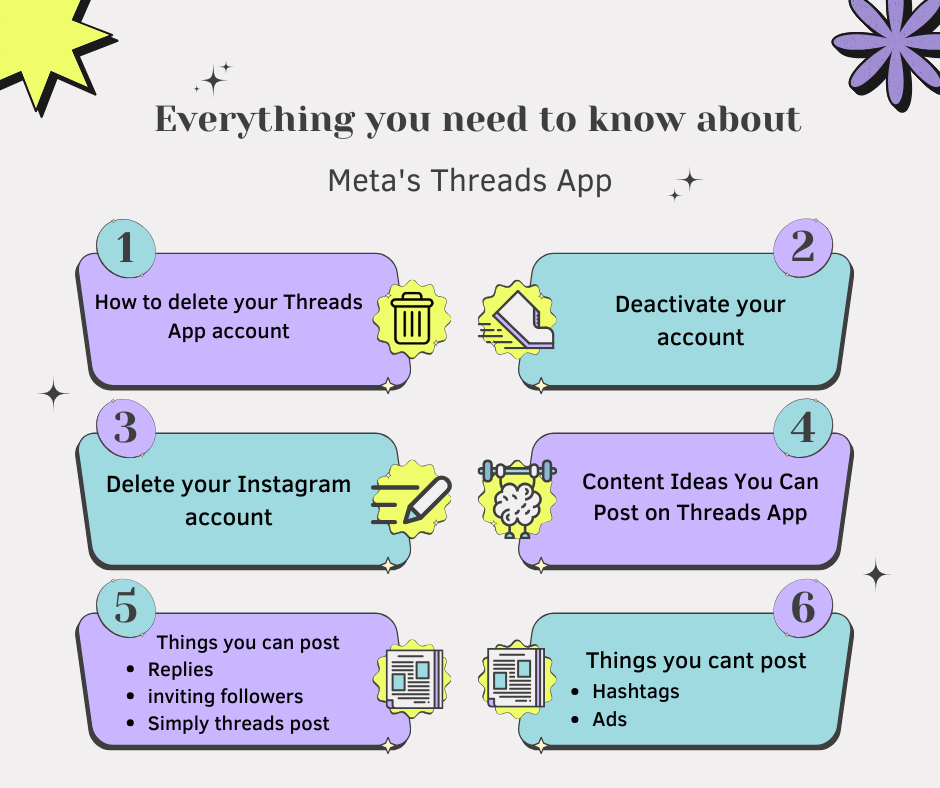 Everything you need to know about

Meta's Threads App

1

How to delete your Threads App account

2

Deactivate your account

3

Delete your Instagram account

4

Content Ideas You Can Post on Threads App

5

Things you can post
- Replies
- inviting followers
- Simply threads post

6

Things you cant post
- Hashtags
- Ads